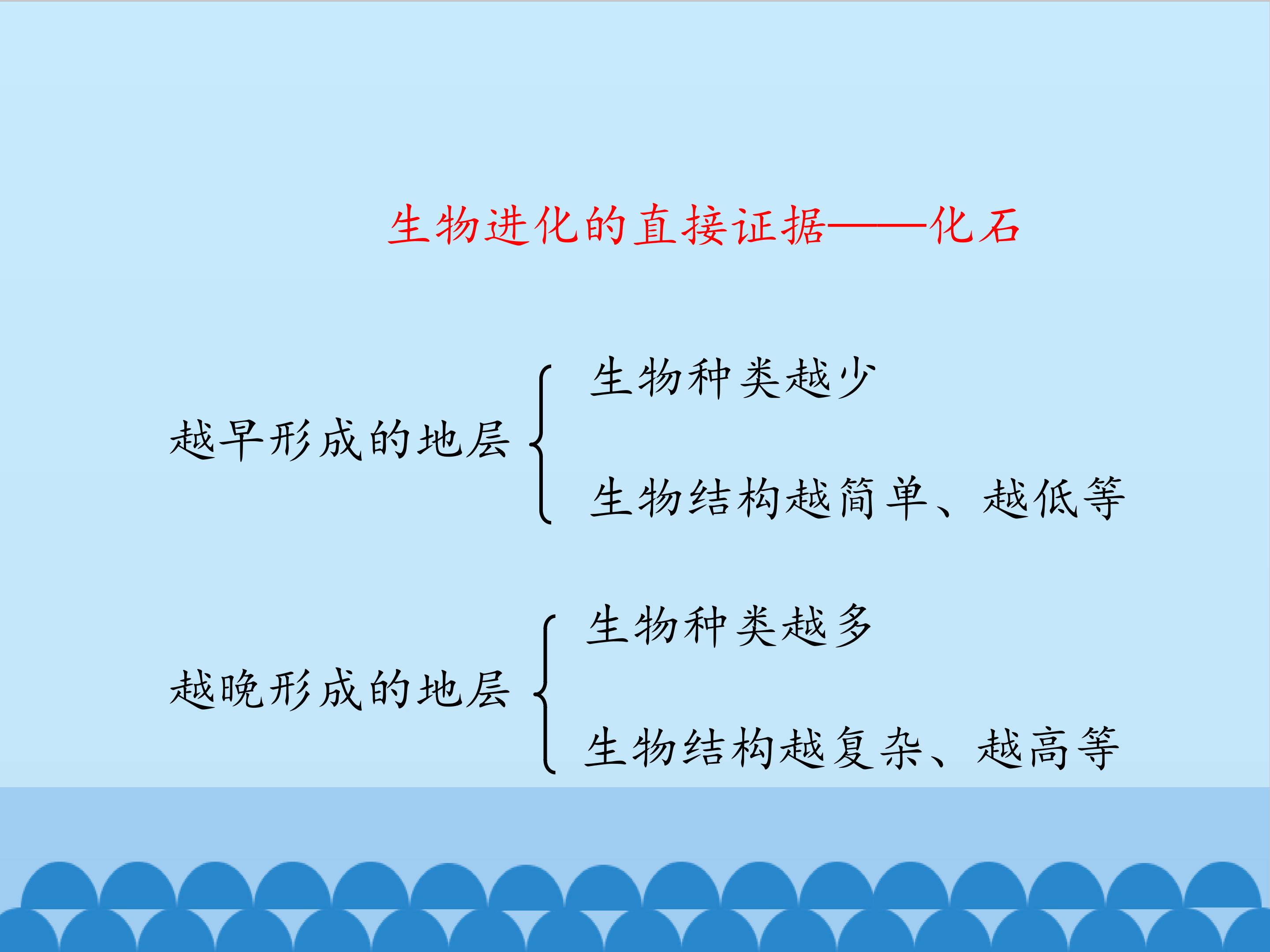 生物进化的直接证据——化石

越早形成的地层

生物种类越少

生物结构越简单、越低等

越晚形成的地层

生物种类越多

生物结构越复杂、越高等